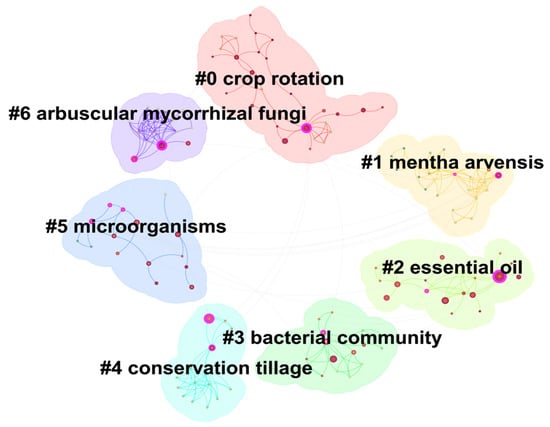 #0 crop rotation

#6 arbuscular mycorrhizal fungi

#1 mentha arvensis

#5 microorganisms

#2 essential oil

#3 bacterial community

#4 conservation tillage